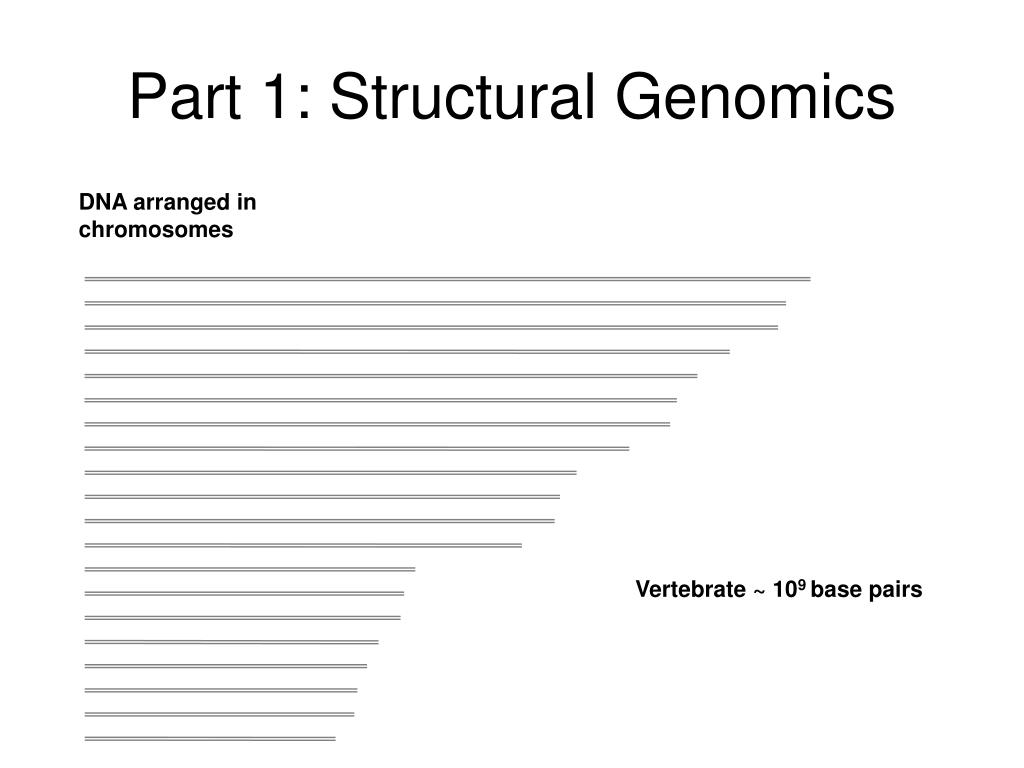 Part 1: Structural Genomics

DNA arranged in chromosomes

Vertebrate ~ $10^9$ base pairs